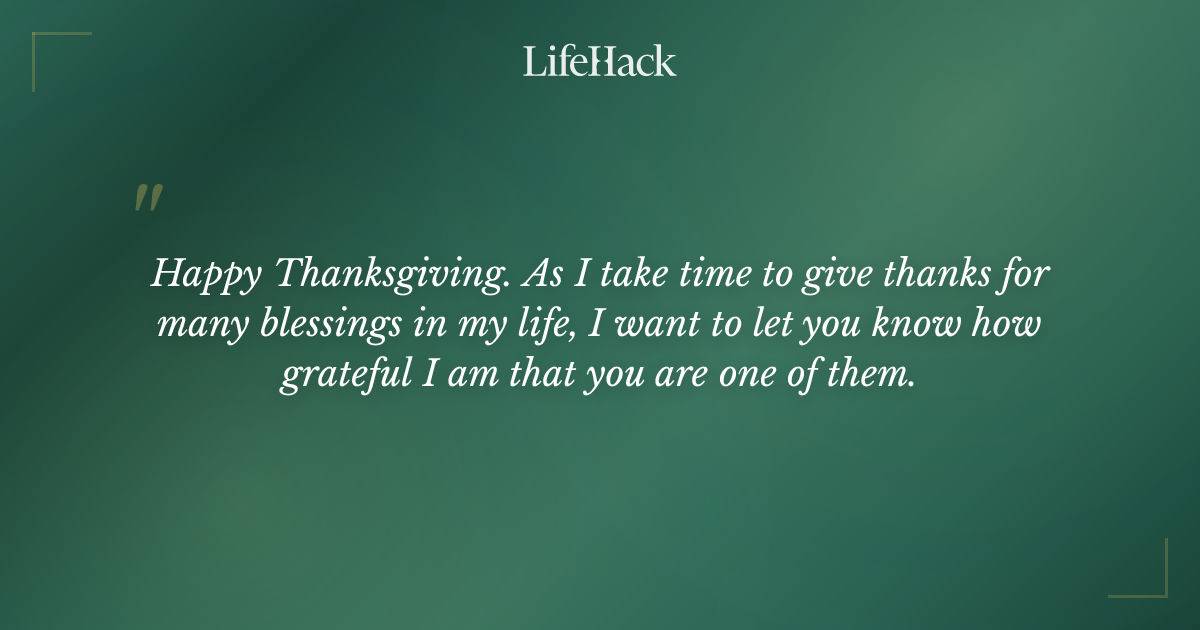 LifeHack

"

Happy Thanksgiving. As I take time to give thanks for many blessings in my life, I want to let you know how grateful I am that you are one of them.